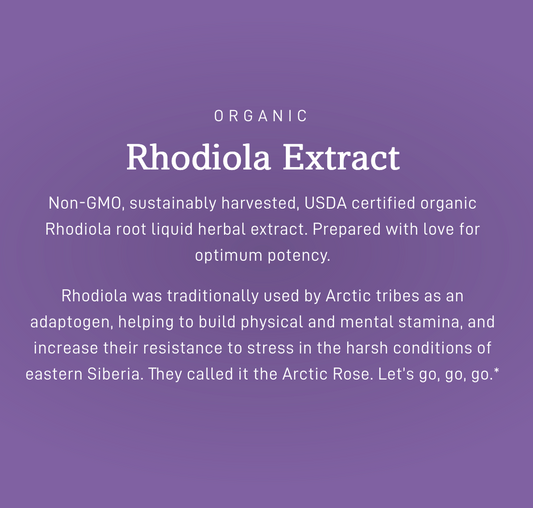 ORGANIC

Rhodiola Extract

Non-GMO, sustainably harvested, USDA certified organic Rhodiola root liquid herbal extract. Prepared with love for optimum potency.

Rhodiola was traditionally used by Arctic tribes as an adaptogen, helping to build physical and mental stamina, and increase their resistance to stress in the harsh conditions of eastern Siberia. They called it the Arctic Rose. Let's go, go, go.*